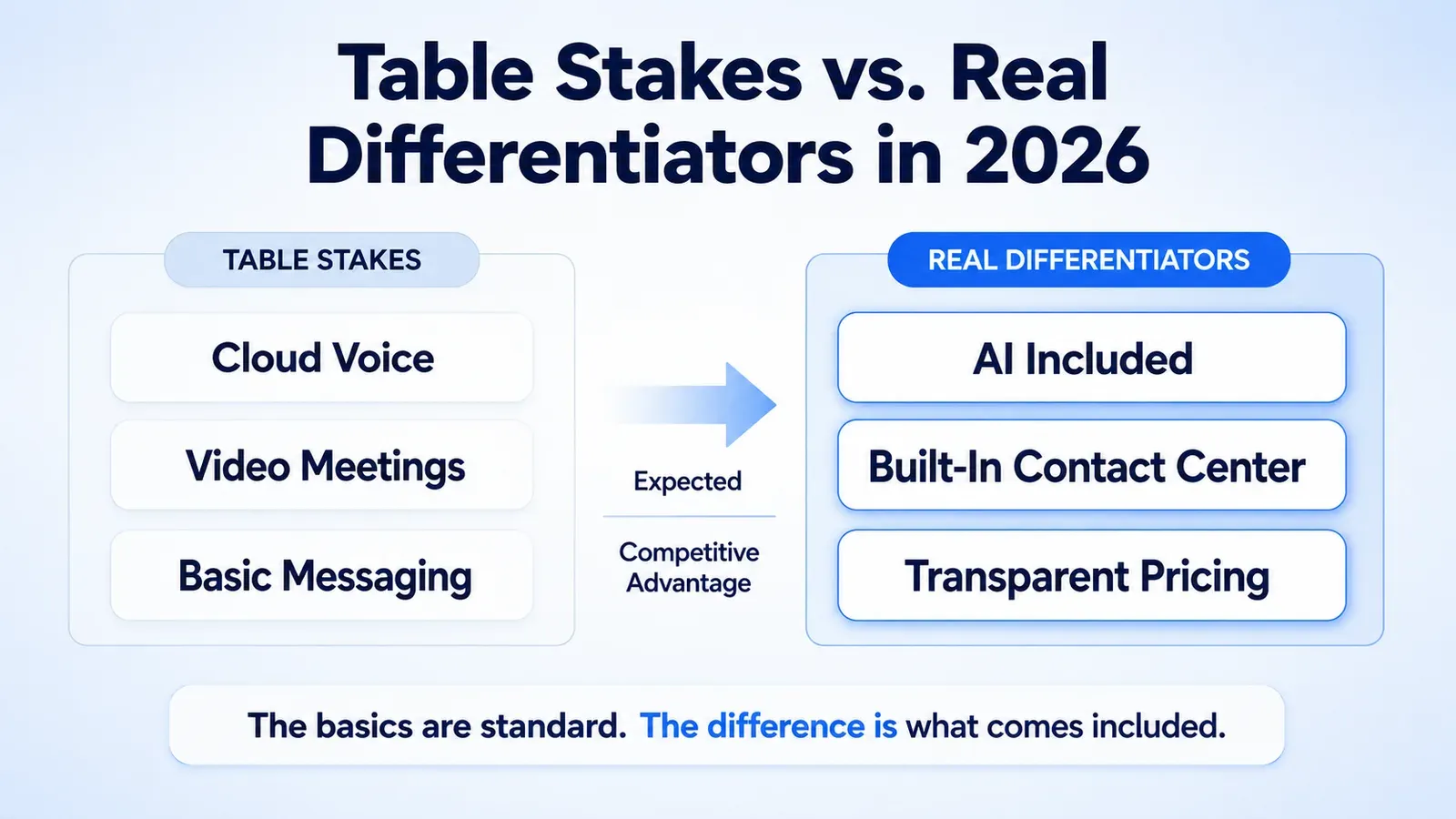 Table Stakes vs. Real Differentiators in 2026

TABLE STAKES

Cloud Voice

Video Meetings

Basic Messaging

Expected

Competitive Advantage

REAL DIFFERENTIATORS

AI Included

Built-In Contact Center

Transparent Pricing

The basics are standard. The difference is what comes included.